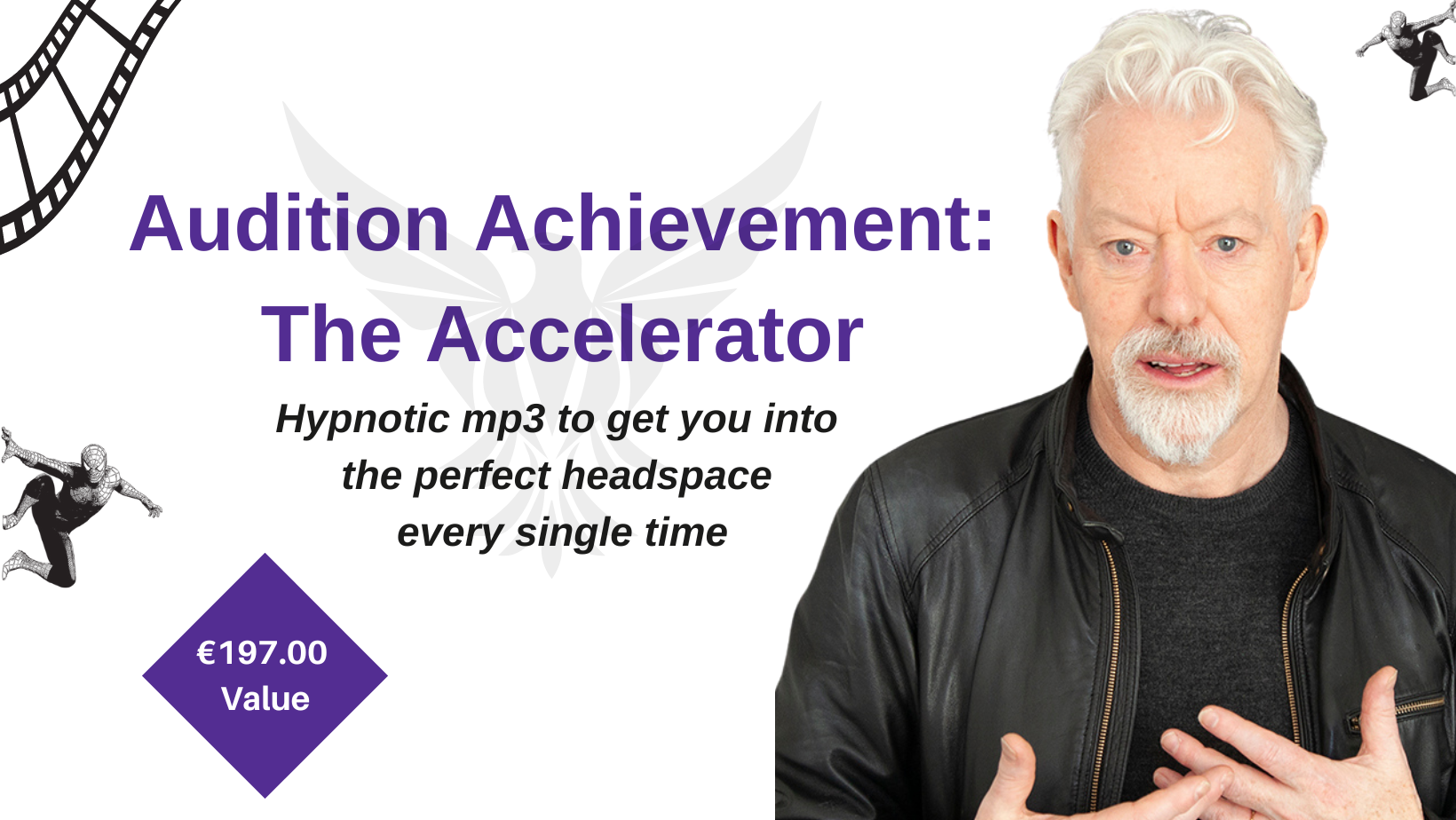 Audition Achievement:
The Accelerator

Hypnotic mp3 to get you into the perfect headspace every single time

€197.00
Value